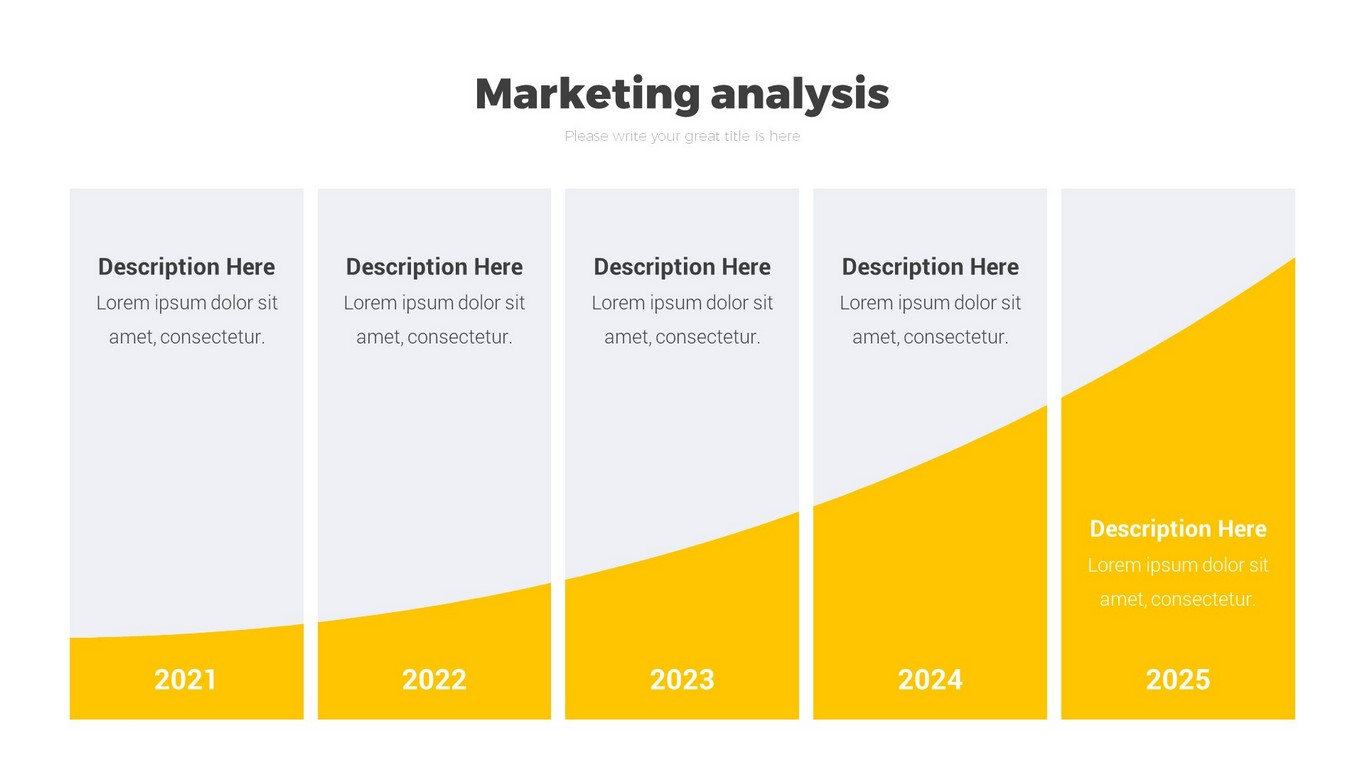 Marketing analysis

Please write your great title is here

Description Here
Lorem ipsum dolor sit amet, consectetur.

2021

Description Here
Lorem ipsum dolor sit amet, consectetur.

2022

Description Here
Lorem ipsum dolor sit amet, consectetur.

2023

Description Here
Lorem ipsum dolor sit amet, consectetur.

2024

Description Here
Lorem ipsum dolor sit amet, consectetur.

2025